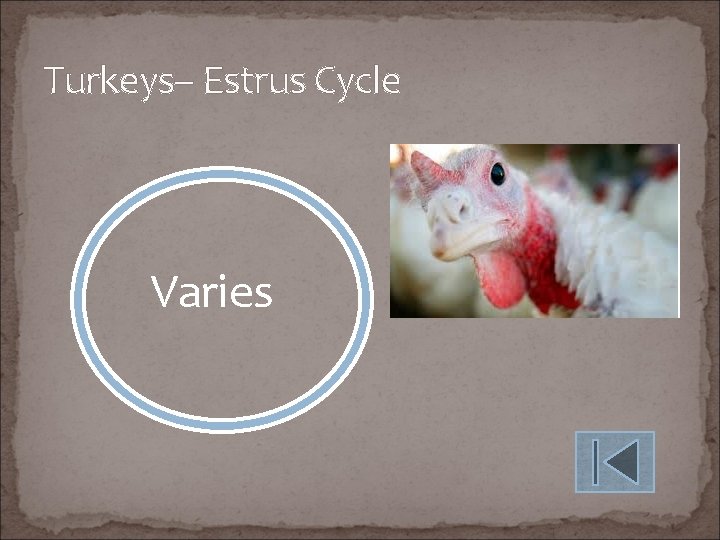 Turkeys– Estrus Cycle

Varies